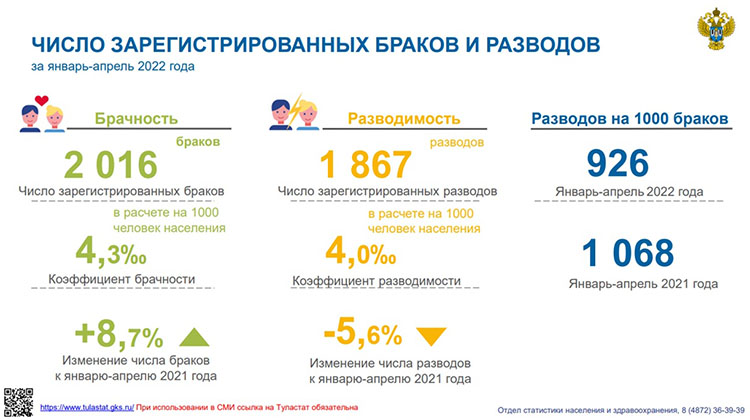 ЧИСЛО ЗАРЕГИСТРИРОВАННЫХ БРАКОВ И РАЗВОДОВ
за январь-апрель 2022 года

Брачность
браков
2 016
Число зарегистрированных браков
в расчете на 1000 человек населения
4,3‰
Коэффициент брачности
+8,7%
Изменение числа браков к январю-апрелю 2021 года

Разводимость
разводов
1 867
Число зарегистрированных разводов
в расчете на 1000 человек населения
4,0‰
Коэффициент разводимости
-5,6%
Изменение числа разводов к январю-апрелю 2021 года

Разводов на 1000 браков
926
Январь-апрель 2022 года
1 068
Январь-апрель 2021 года

https://www.tulastat.gks.ru/ При использовании в СМИ ссылка на Туластат обязательна
Отдел статистики населения и здравоохранения, 8 (4872) 36-39-39